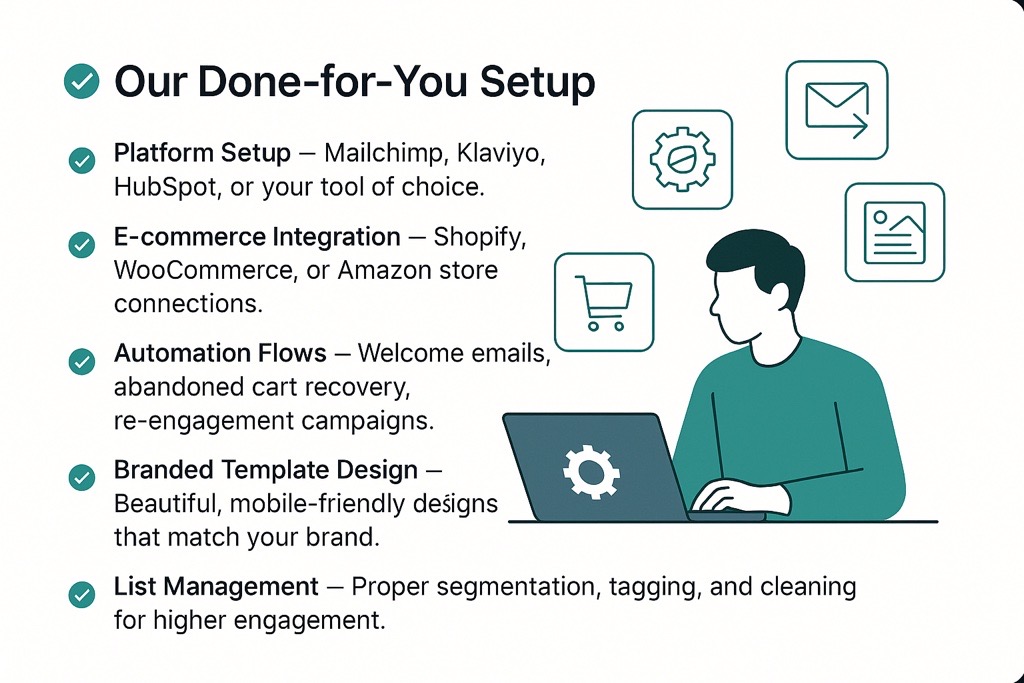 Our Done-for-You Setup

Platform Setup — Mailchimp, Klaviyo, HubSpot, or your tool of choice.

E-commerce Integration — Shopify, WooCommerce, or Amazon store connections.

Automation Flows — Welcome emails, abandoned cart recovery, re-engagement campaigns.

Branded Template Design — Beautiful, mobile-friendly designs that match your brand.

List Management — Proper segmentation, tagging, and cleaning for higher engagement.